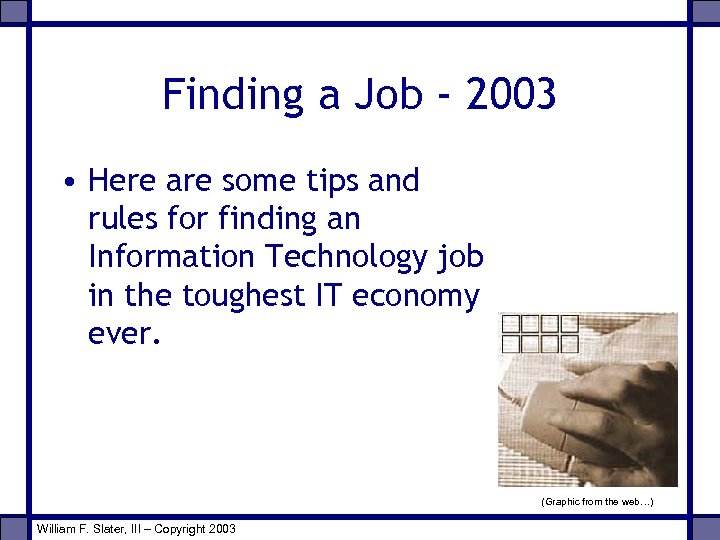 Finding a Job - 2003

• Here are some tips and rules for finding an Information Technology job in the toughest IT economy ever.

(Graphic from the web…)

William F. Slater, III – Copyright 2003